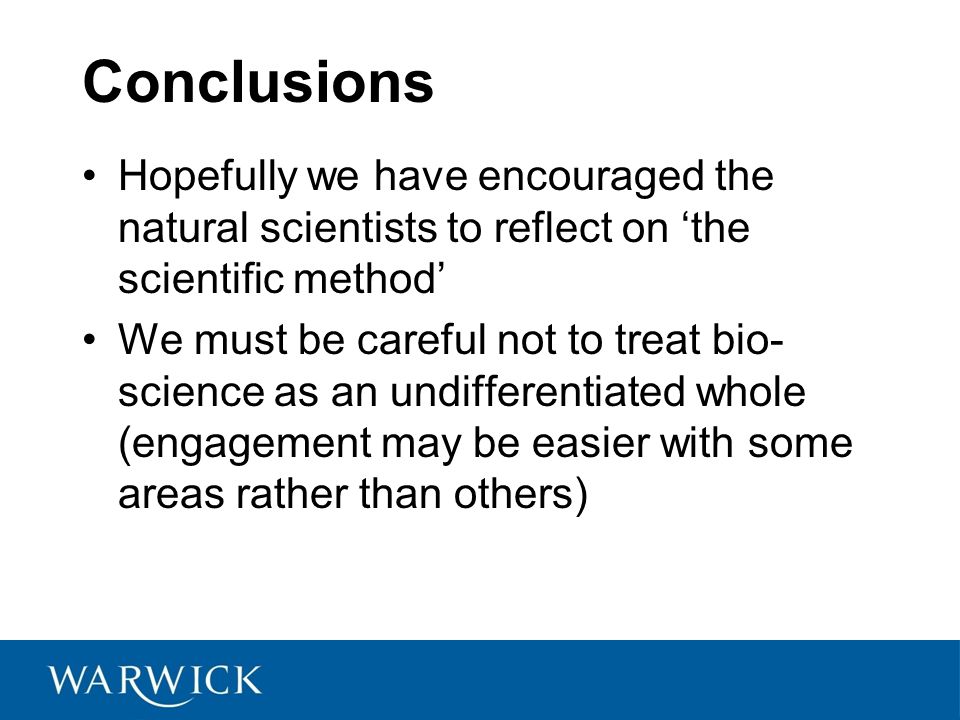 Conclusions

• Hopefully we have encouraged the natural scientists to reflect on ‘the scientific method’

• We must be careful not to treat bio-science as an undifferentiated whole (engagement may be easier with some areas rather than others)

WARWICK